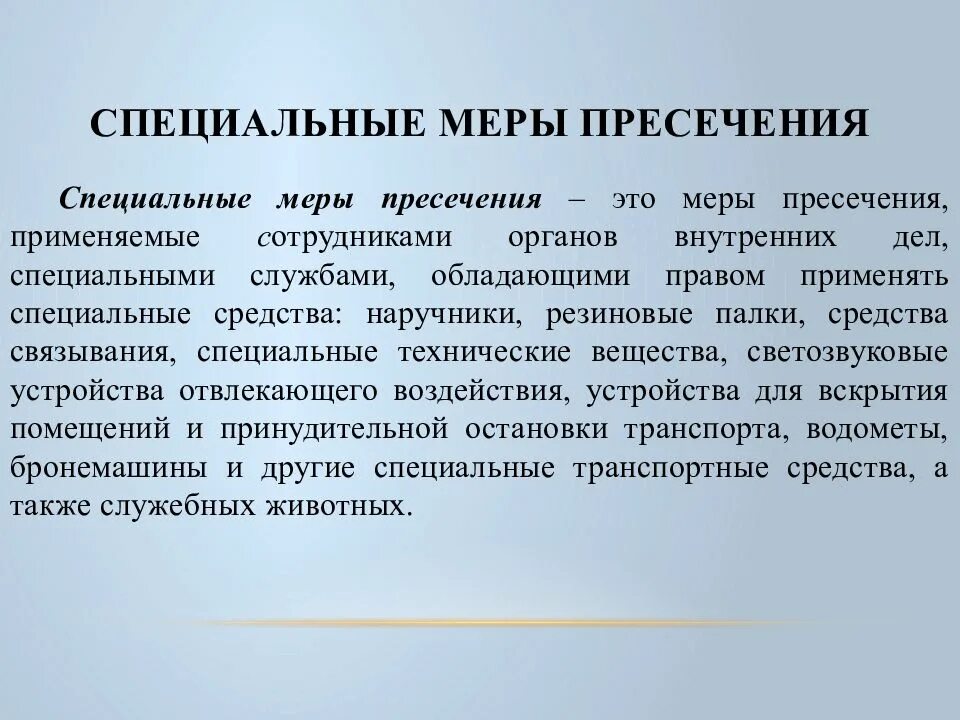 СПЕЦИАЛЬНЫЕ МЕРЫ ПРЕСЕЧЕНИЯ

Специальные меры пресечения – это меры пресечения, применяемые сотрудниками органов внутренних дел, специальными службами, обладающими правом применять специальные средства: наручники, резиновые палки, средства связывания, специальные технические вещества, светозвуковые устройства отвлекающего воздействия, устройства для вскрытия помещений и принудительной остановки транспорта, водометы, бронемашины и другие специальные транспортные средства, а также служебных животных.